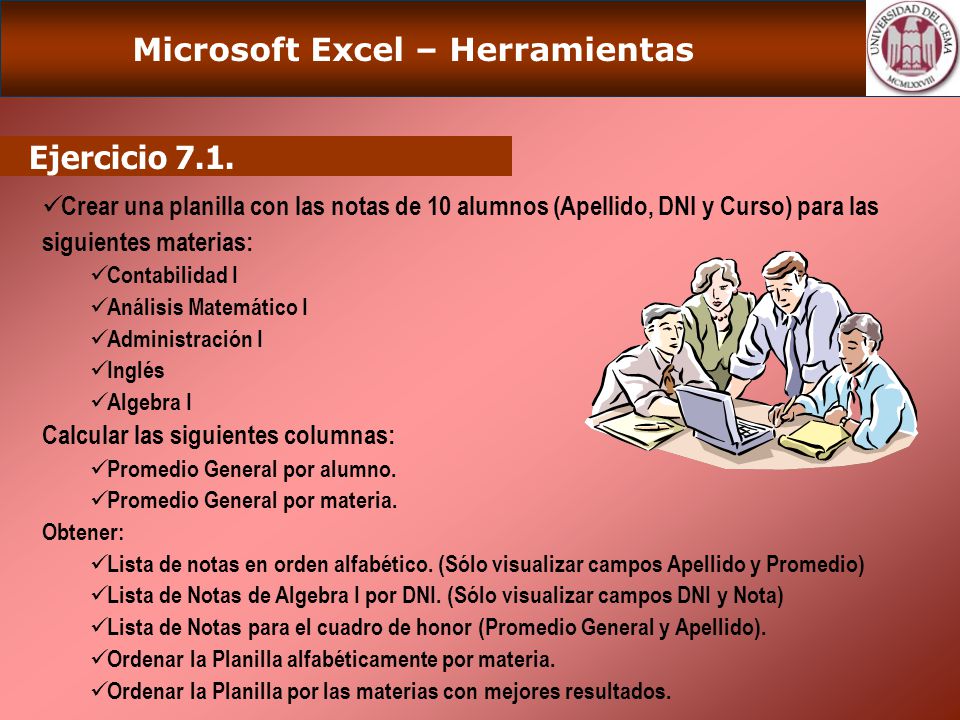 Microsoft Excel – Herramientas

UNIVERSIDAD DEL CEMA
MCMLXXVIII

Ejercicio 7.1.

✓Crear una planilla con las notas de 10 alumnos (Apellido, DNI y Curso) para las siguientes materias:

✓Contabilidad I
✓Análisis Matemático I
✓Administración I
✓Inglés
✓Algebra I

Calcular las siguientes columnas:

✓Promedio General por alumno.
✓Promedio General por materia.

Obtener:

✓Lista de notas en orden alfabético. (Sólo visualizar campos Apellido y Promedio)
✓Lista de Notas de Algebra I por DNI. (Sólo visualizar campos DNI y Nota)
✓Lista de Notas para el cuadro de honor (Promedio General y Apellido).
✓Ordenar la Planilla alfabéticamente por materia.
✓Ordenar la Planilla por las materias con mejores resultados.